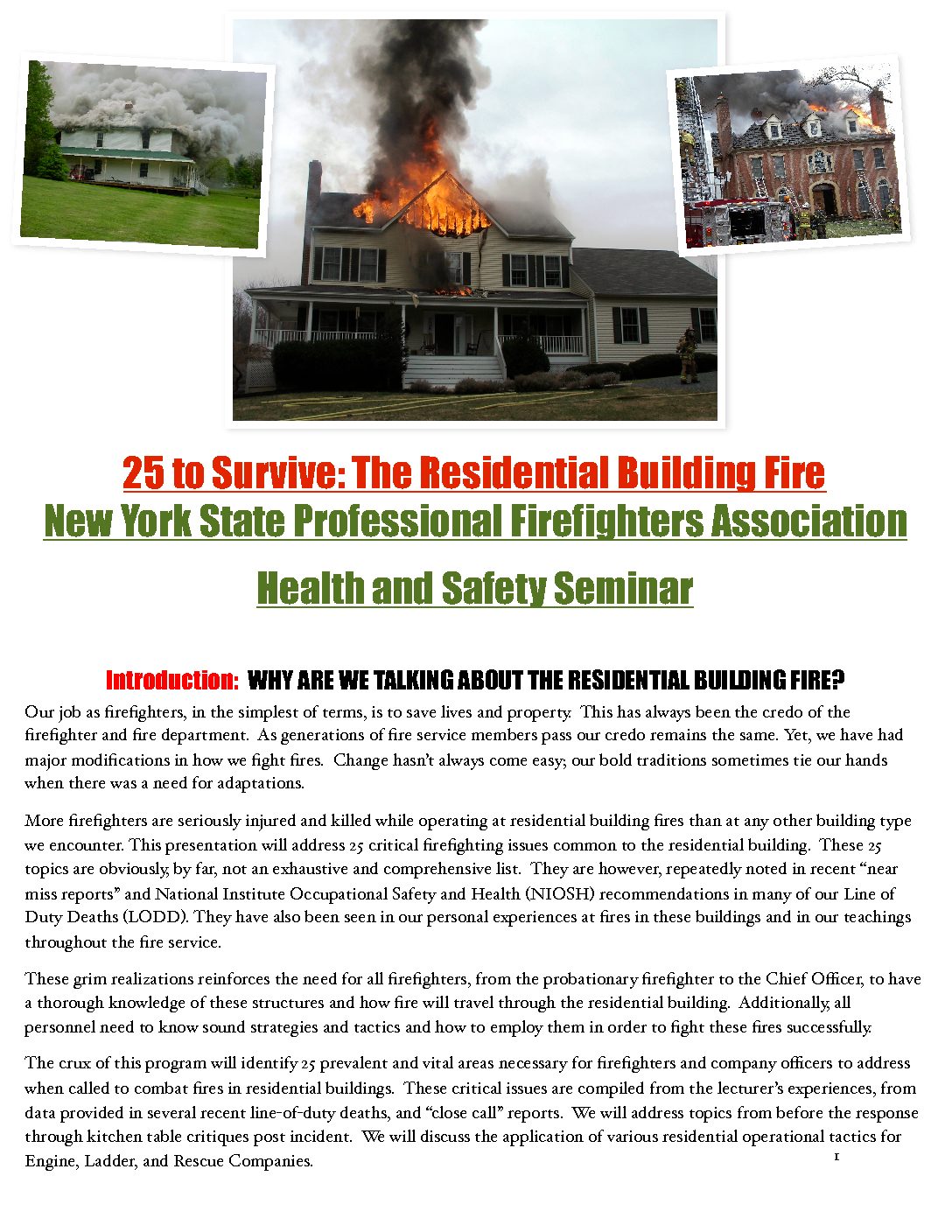 25 to Survive: The Residential Building Fire
New York State Professional Firefighters Association

Health and Safety Seminar

Introduction: WHY ARE WE TALKING ABOUT THE RESIDENTIAL BUILDING FIRE?

Our job as firefighters, in the simplest of terms, is to save lives and property. This has always been the credo of the firefighter and fire department. As generations of fire service members pass our credo remains the same. Yet, we have had major modifications in how we fight fires. Change hasn't always come easy; our bold traditions sometimes tie our hands when there was a need for adaptations.

More firefighters are seriously injured and killed while operating at residential building fires than at any other building type we encounter. This presentation will address 25 critical firefighting issues common to the residential building. These 25 topics are obviously, by far, not an exhaustive and comprehensive list. They are however, repeatedly noted in recent "near miss reports" and National Institute Occupational Safety and Health (NIOSH) recommendations in many of our Line of Duty Deaths (LODD). They have also been seen in our personal experiences at fires in these buildings and in our teachings throughout the fire service.

These grim realizations reinforces the need for all firefighters, from the probationary firefighter to the Chief Officer, to have a thorough knowledge of these structures and how fire will travel through the residential building. Additionally, all personnel need to know sound strategies and tactics and how to employ them in order to fight these fires successfully.

The crux of this program will identify 25 prevalent and vital areas necessary for firefighters and company officers to address when called to combat fires in residential buildings. These critical issues are compiled from the lecturer's experiences, from data provided in several recent line-of-duty deaths, and "close call" reports. We will address topics from before the response through kitchen table critiques post incident. We will discuss the application of various residential operational tactics for Engine, Ladder, and Rescue Companies.

1